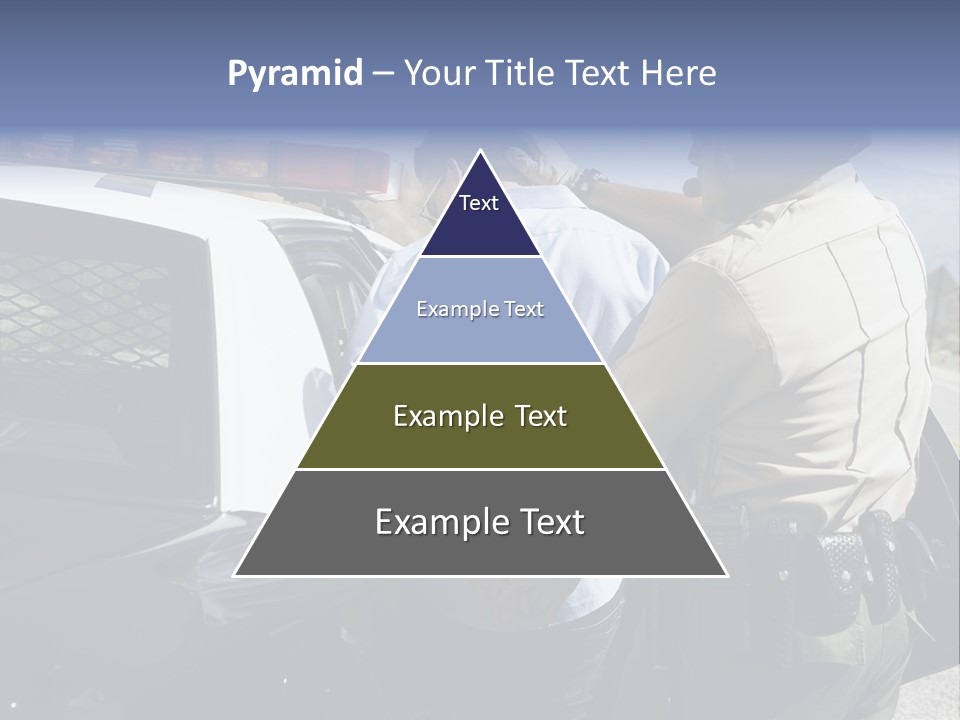 Pyramid – Your Title Text Here

Text

Example Text

Example Text

Example Text